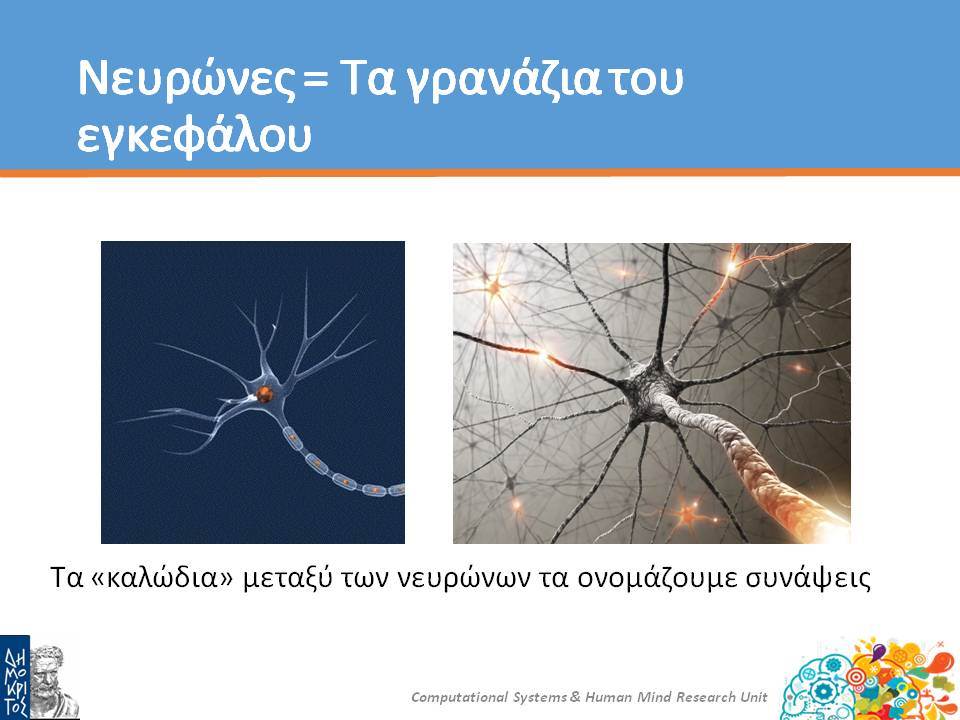 Νευρώνες = Τα γρανάζια του εγκεφάλου

Τα «καλώδια» μεταξύ των νευρώνων τα ονομάζουμε συνάψεις

ΔΗΜΟΚΡΙΤΟΣ

Computational Systems & Human Mind Research Unit